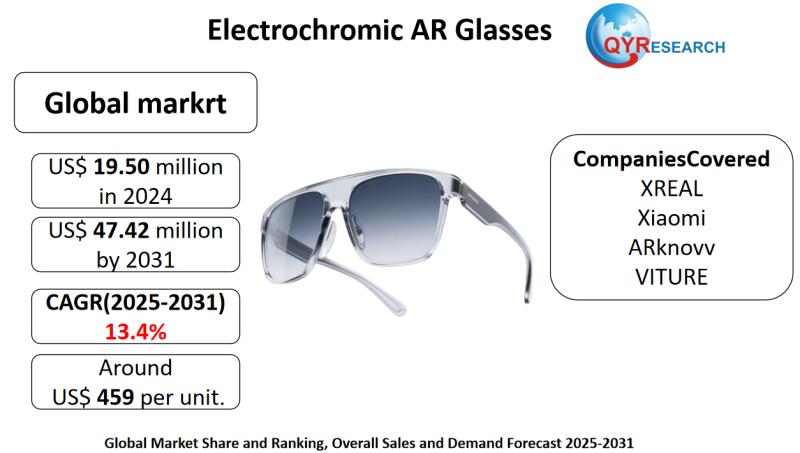 Electrochromic AR Glasses

QYRESEARCH

Global markrt

US$ 19.50 million in 2024

US$ 47.42 million by 2031

CAGR(2025-2031)
13.4%

Around
US$ 459 per unit.

CompaniesCovered
XREAL
Xiaomi
ARknovv
VITURE

Global Market Share and Ranking, Overall Sales and Demand Forecast 2025-2031